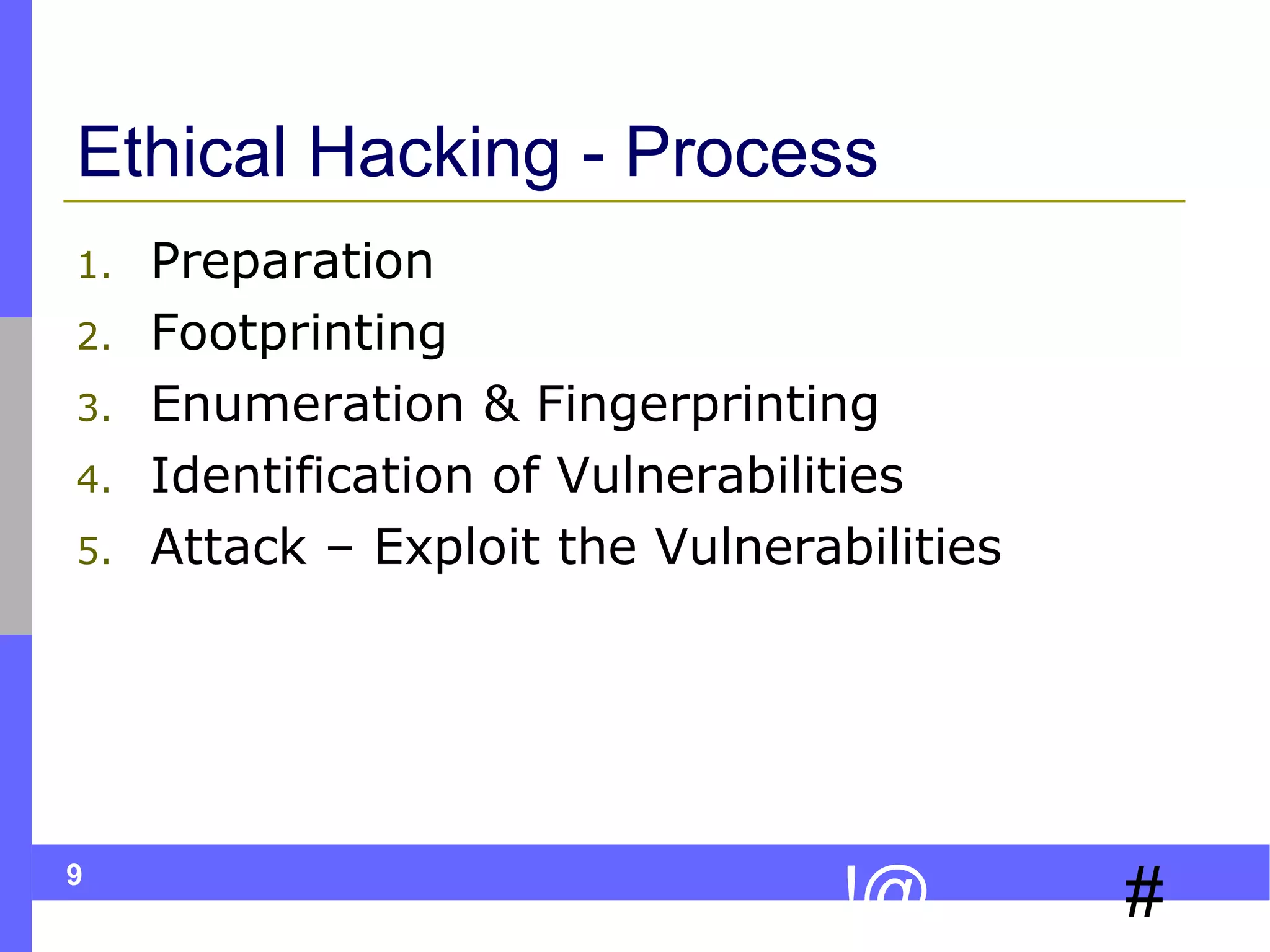 Ethical Hacking - Process

1. Preparation
2. Footprinting
3. Enumeration & Fingerprinting
4. Identification of Vulnerabilities
5. Attack – Exploit the Vulnerabilities

9

!@

#